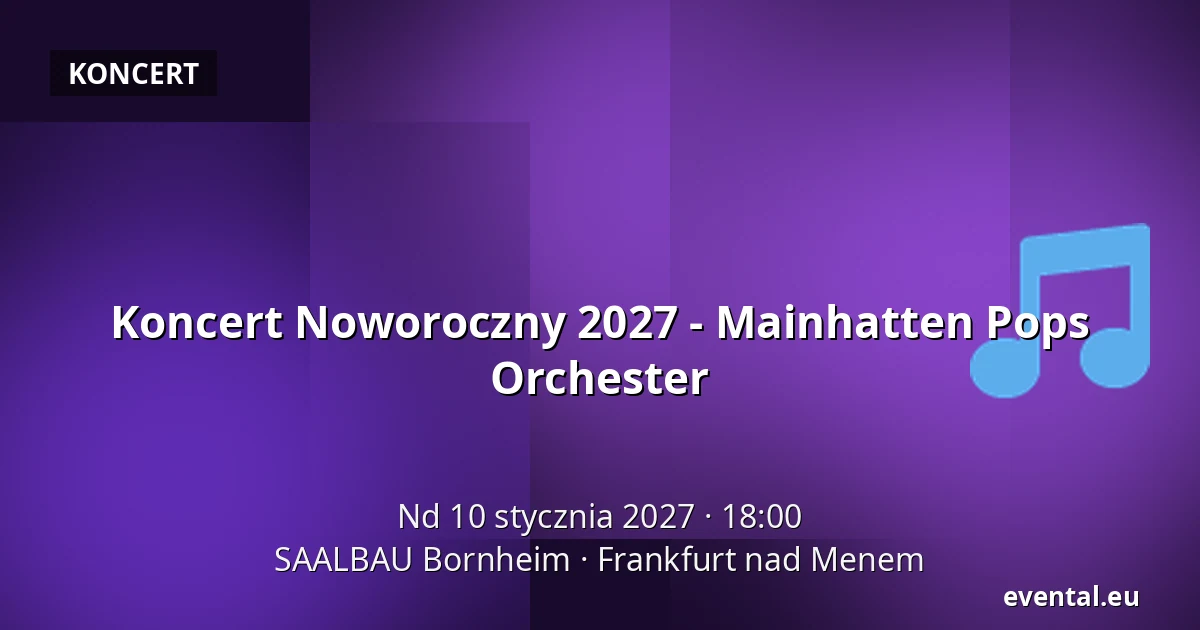 KONCERT

Koncert Noworoczny 2027 - Mainhatten Pops Orchester

Nd 10 stycznia 2027 · 18:00
SAALBAU Bornheim · Frankfurt nad Menem

evental.eu